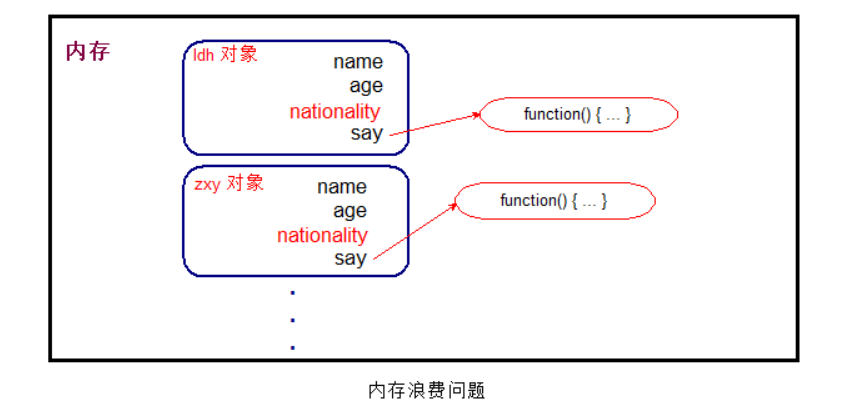 内存

ldh 对象
name
age
nationality
say

function() { … }

zxy 对象
name
age
nationality
say

function() { … }

.
.
.

内存浪费问题